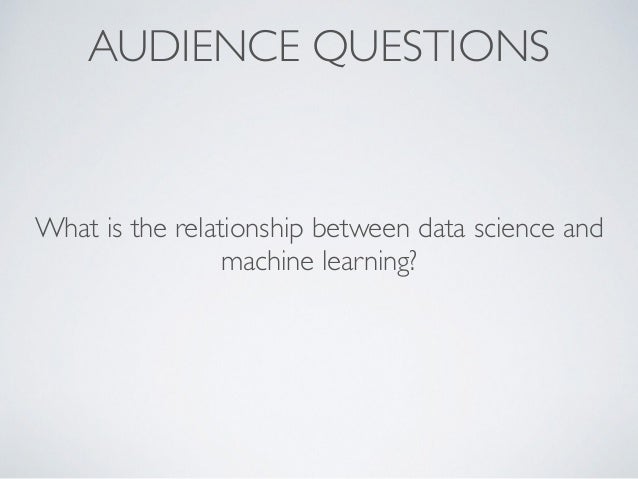 AUDIENCE QUESTIONS

What is the relationship between data science and machine learning?